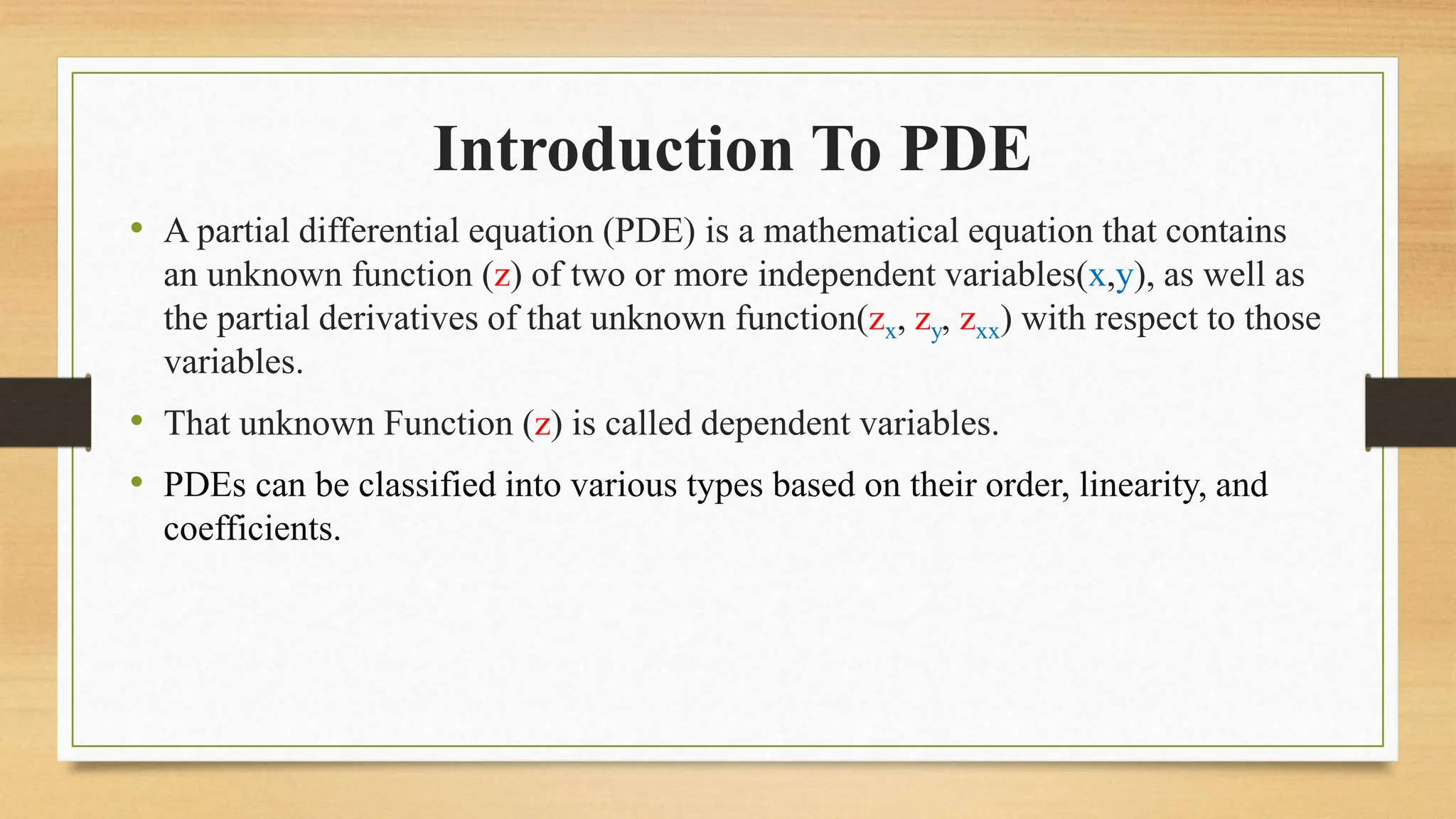 Introduction To PDE

• A partial differential equation (PDE) is a mathematical equation that contains an unknown function (z) of two or more independent variables(x,y), as well as the partial derivatives of that unknown function($z_x$, $z_y$, $z_{xx}$) with respect to those variables.

• That unknown Function (z) is called dependent variables.

• PDEs can be classified into various types based on their order, linearity, and coefficients.